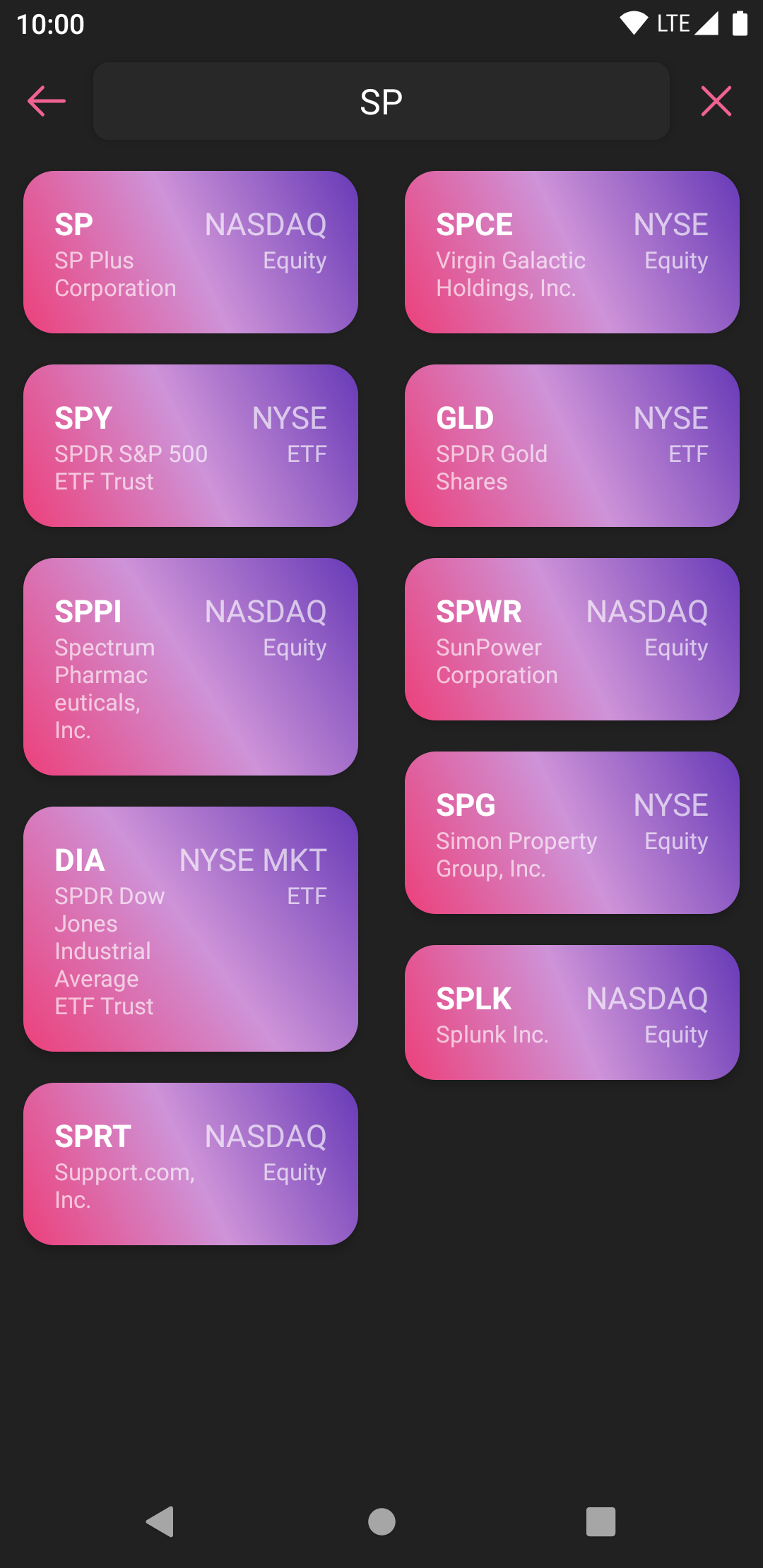 10:00 LTE

SP

SP NASDAQ
SP Plus Corporation Equity

SPY NYSE
SPDR S&P 500 ETF Trust ETF

SPPI NASDAQ
Spectrum Pharmaceuticals, Inc. Equity

DIA NYSE MKT
SPDR Dow Jones Industrial Average ETF Trust ETF

SPRT NASDAQ
Support.com, Inc. Equity

SPCE NYSE
Virgin Galactic Holdings, Inc. Equity

GLD NYSE
SPDR Gold Shares ETF

SPWR NASDAQ
SunPower Corporation Equity

SPG NYSE
Simon Property Group, Inc. Equity

SPLK NASDAQ
Splunk Inc. Equity